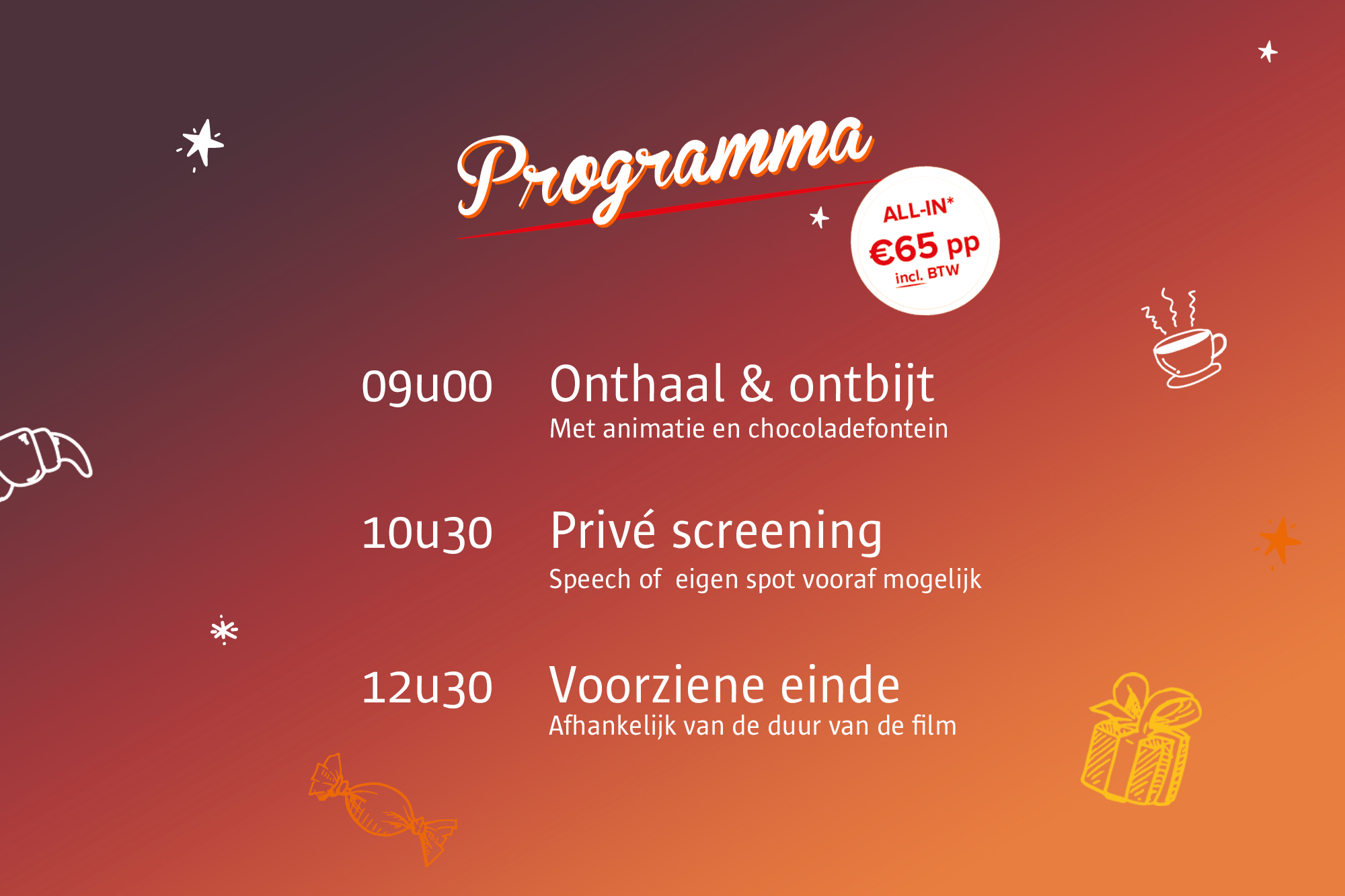 Programma

ALL-IN*
€65 pp
incl. BTW

09u00 Onthaal & ontbijt
Met animatie en chocoladefontein

10u30 Privé screening
Speech of eigen spot vooraf mogelijk

12u30 Voorziene einde
Afhankelijk van de duur van de film